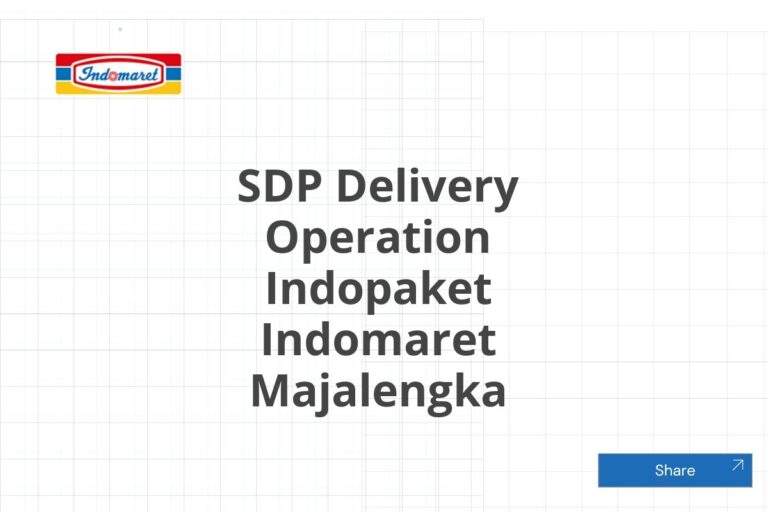 Indomaret

SDP Delivery Operation Indopaket Indomaret Majalengka

Share